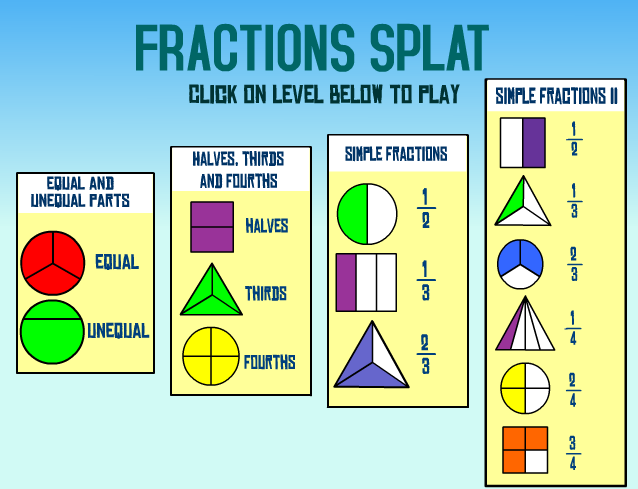 FRACTIONS SPLAT

CLICK ON LEVEL BELOW TO PLAY

EQUAL AND UNEQUAL PARTS

EQUAL

UNEQUAL

HALVES, THIRDS AND FOURTHS

HALVES

THIRDS

FOURTHS

SIMPLE FRACTIONS

$\frac{1}{2}$

$\frac{1}{3}$

$\frac{2}{3}$

SIMPLE FRACTIONS II

$\frac{1}{2}$

$\frac{1}{3}$

$\frac{2}{3}$

$\frac{1}{4}$

$\frac{2}{4}$

$\frac{3}{4}$